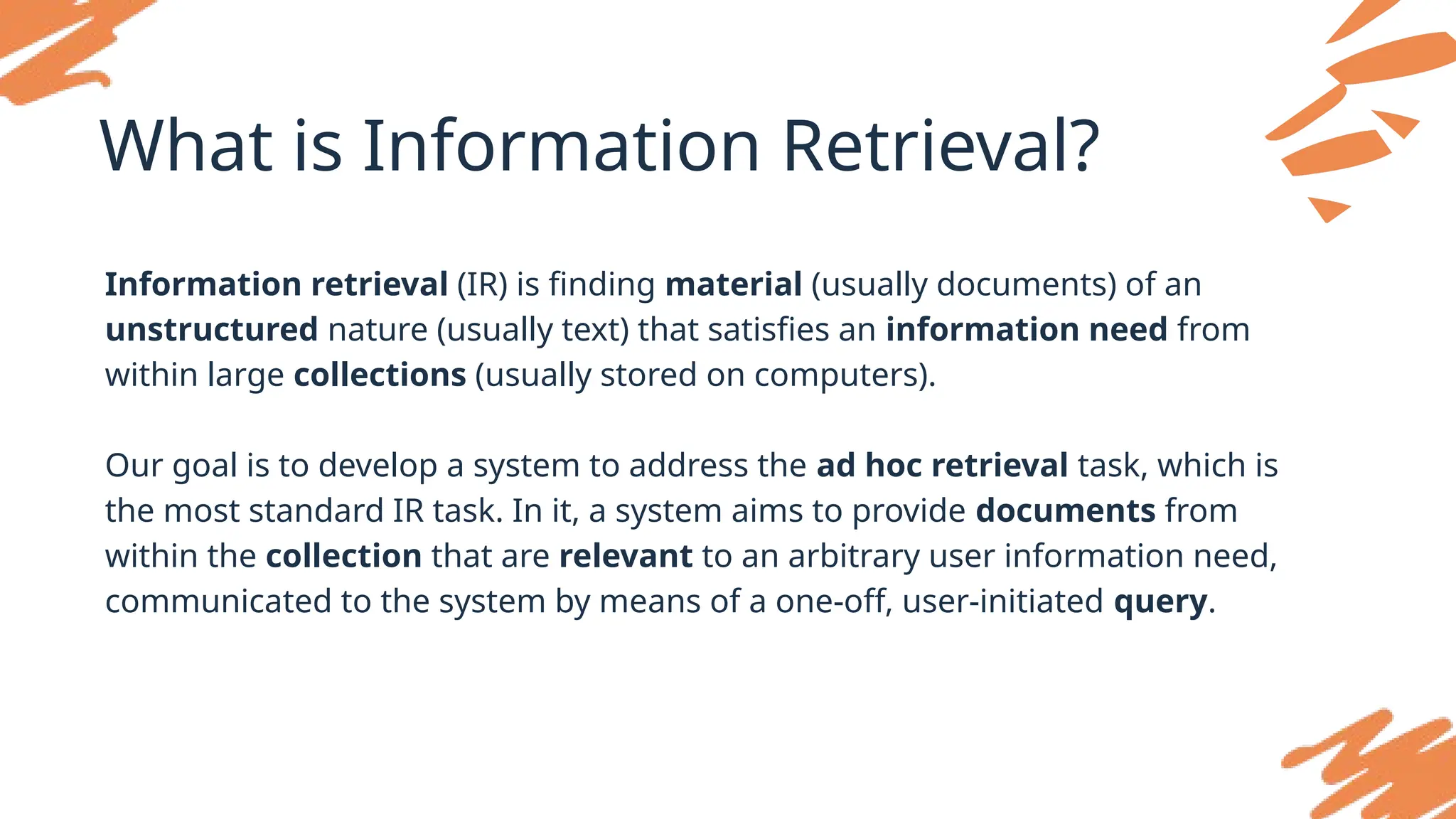 What is Information Retrieval?

Information retrieval (IR) is finding material (usually documents) of an unstructured nature (usually text) that satisfies an information need from within large collections (usually stored on computers).

Our goal is to develop a system to address the ad hoc retrieval task, which is the most standard IR task. In it, a system aims to provide documents from within the collection that are relevant to an arbitrary user information need, communicated to the system by means of a one-off, user-initiated query.